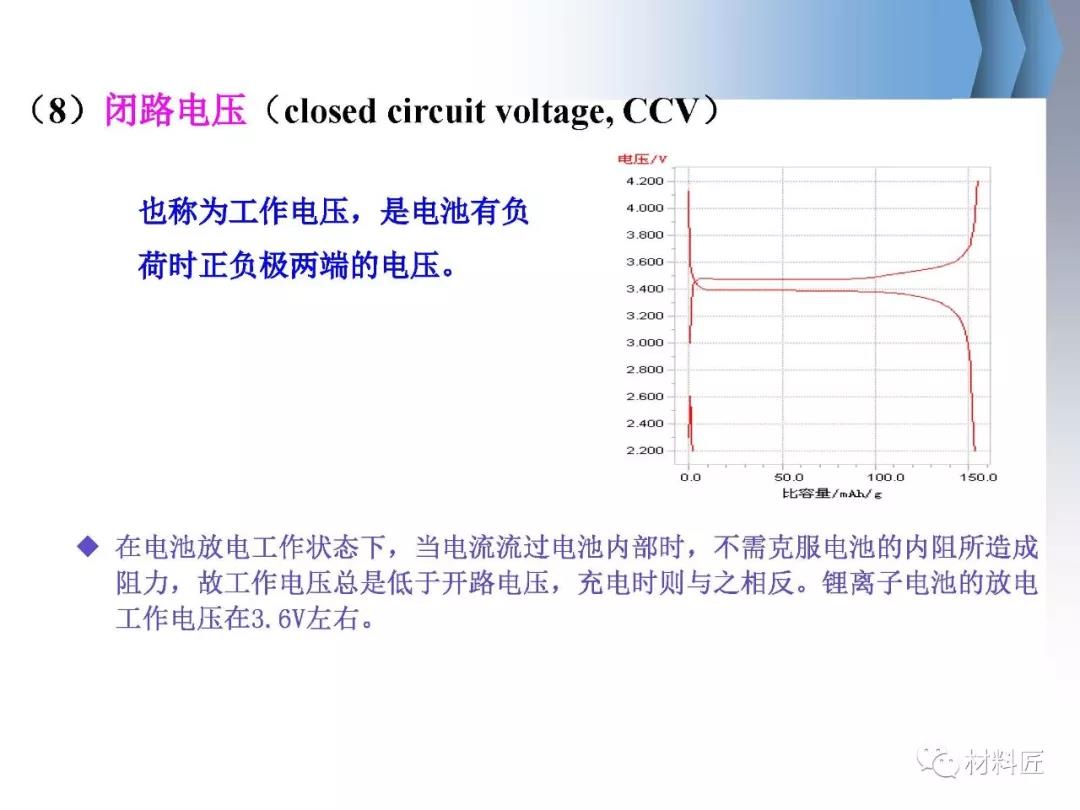 （8）闭路电压（closed circuit voltage, CCV）

也称为工作电压，是电池有负荷时正负极两端的电压。

电压/V

4.200
4.000
3.800
3.600
3.400
3.200
3.000
2.800
2.600
2.400
2.200

0.0
50.0
100.0
150.0
比容量/mAh/g

◆ 在电池放电工作状态下，当电流流过电池内部时，不需克服电池的内阻所造成阻力，故工作电压总是低于开路电压，充电时则与之相反。锂离子电池的放电工作电压在3.6V左右。

材料匠